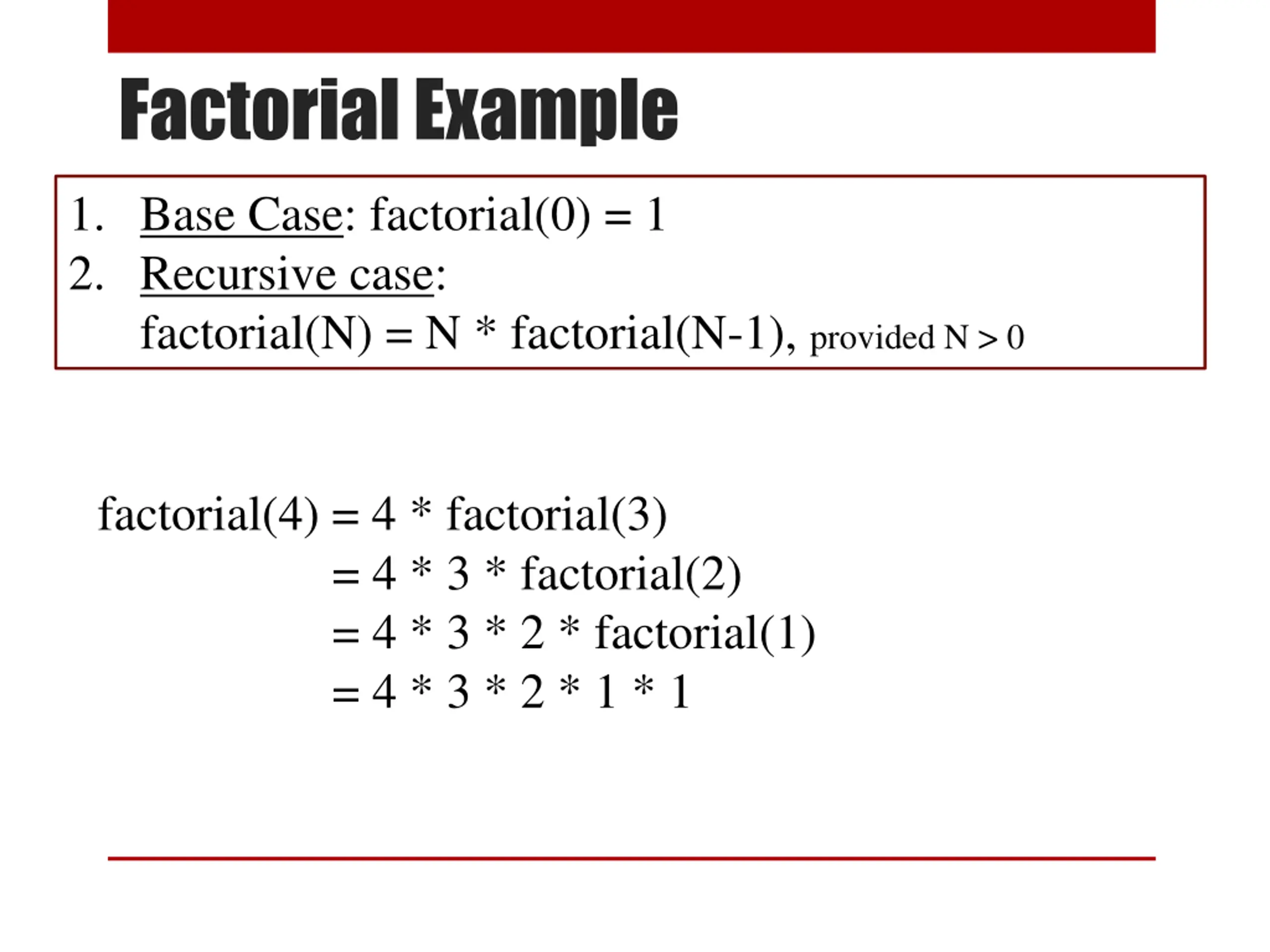 Factorial Example

1. Base Case: factorial(0) = 1
2. Recursive case:
factorial(N) = N * factorial(N-1), provided N > 0

factorial(4) = 4 * factorial(3)
= 4 * 3 * factorial(2)
= 4 * 3 * 2 * factorial(1)
= 4 * 3 * 2 * 1 * 1